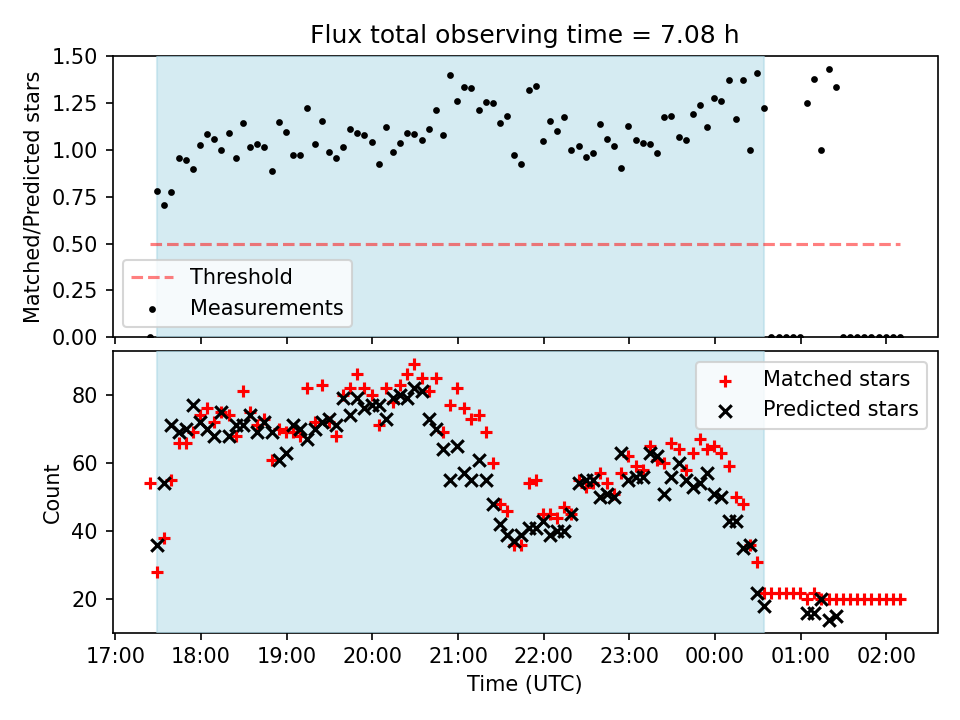 Flux total observing time = 7.08 h

Matched/Predicted stars

1.50
1.25
1.00
0.75
0.50
0.25
0.00

Threshold
Measurements

Count

80
60
40
20

Matched stars
Predicted stars

17:00 18:00 19:00 20:00 21:00 22:00 23:00 00:00 01:00 02:00

Time (UTC)